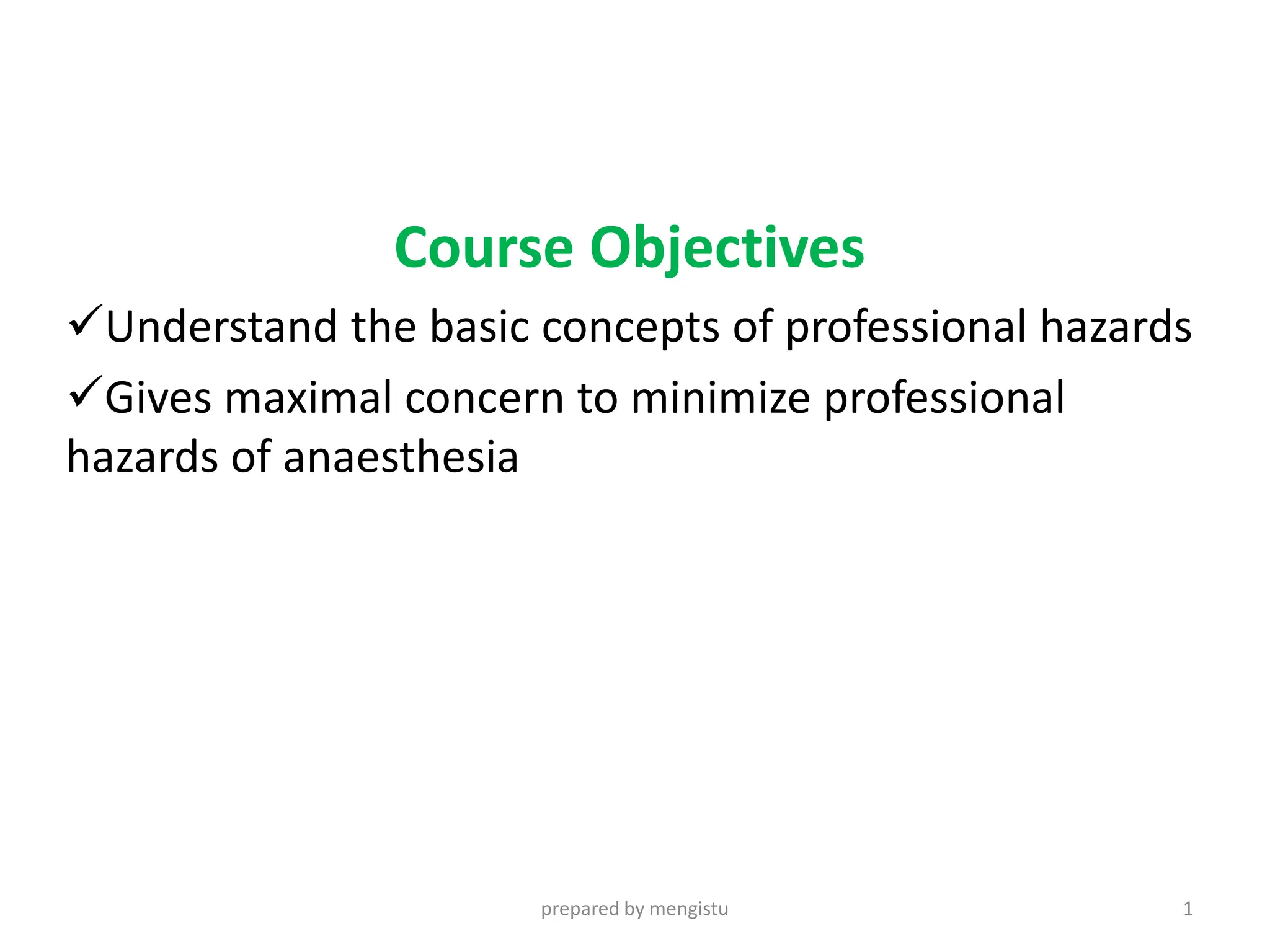 Course Objectives

✓Understand the basic concepts of professional hazards

✓Gives maximal concern to minimize professional hazards of anaesthesia

prepared by mengistu

1